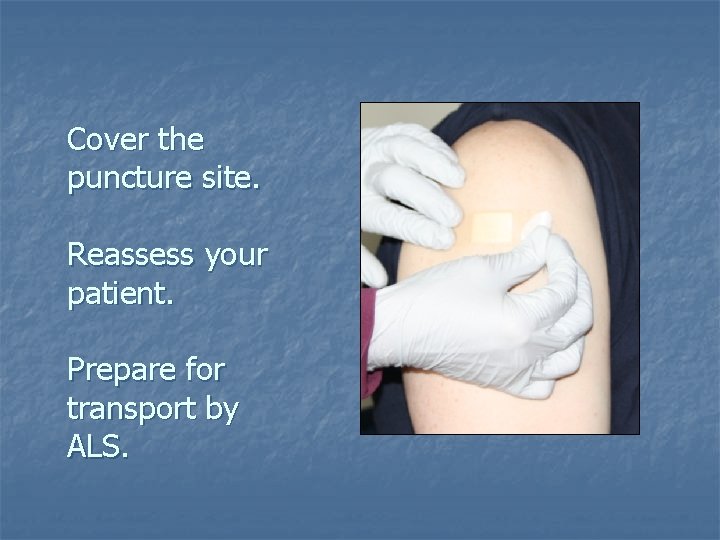 Cover the puncture site.

Reassess your patient.

Prepare for transport by ALS.